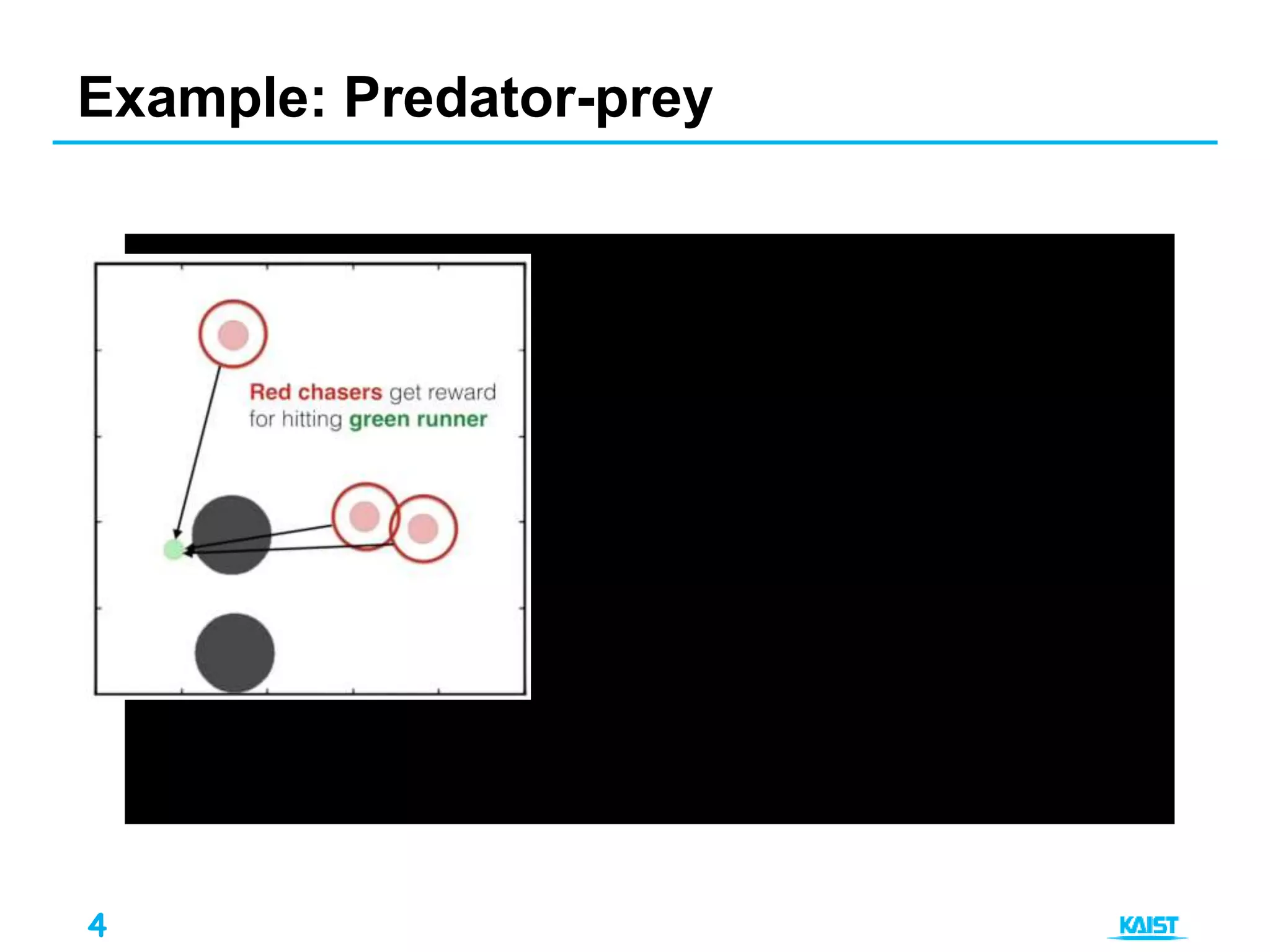 Example: Predator-prey

Red chasers get reward for hitting green runner

4

KAIST